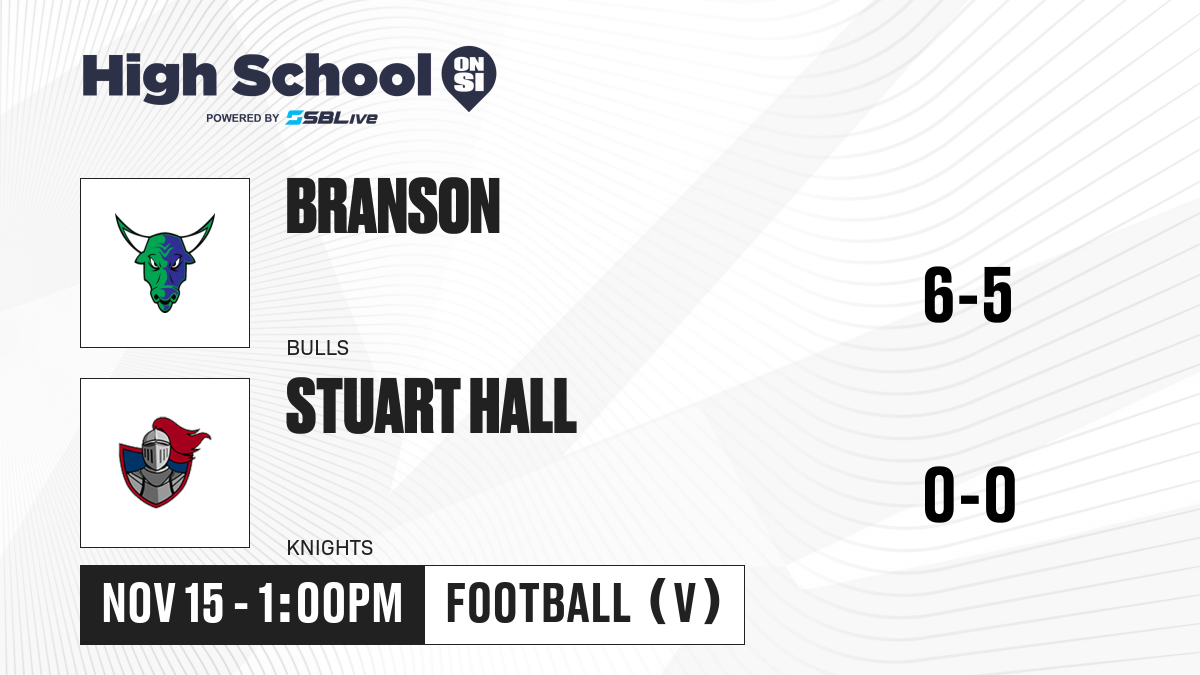 High School ON SI
POWERED BY SBLive

BRANSON
BULLS
6-5

STUART HALL
KNIGHTS
0-0

NOV 15 - 1:00PM
FOOTBALL (V)